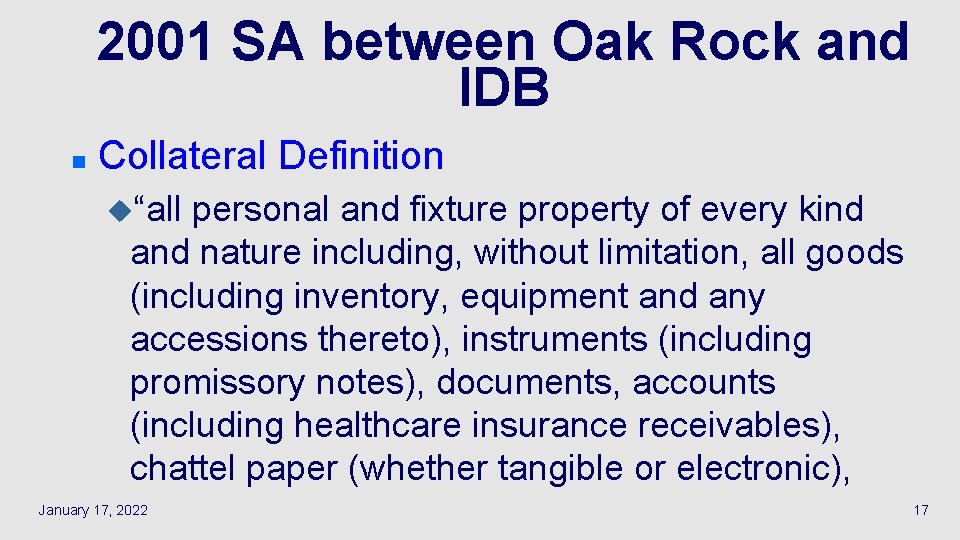 2001 SA between Oak Rock and IDB

Collateral Definition

“all personal and fixture property of every kind and nature including, without limitation, all goods (including inventory, equipment and any accessions thereto), instruments (including promissory notes), documents, accounts (including healthcare insurance receivables), chattel paper (whether tangible or electronic),

January 17, 2022

17